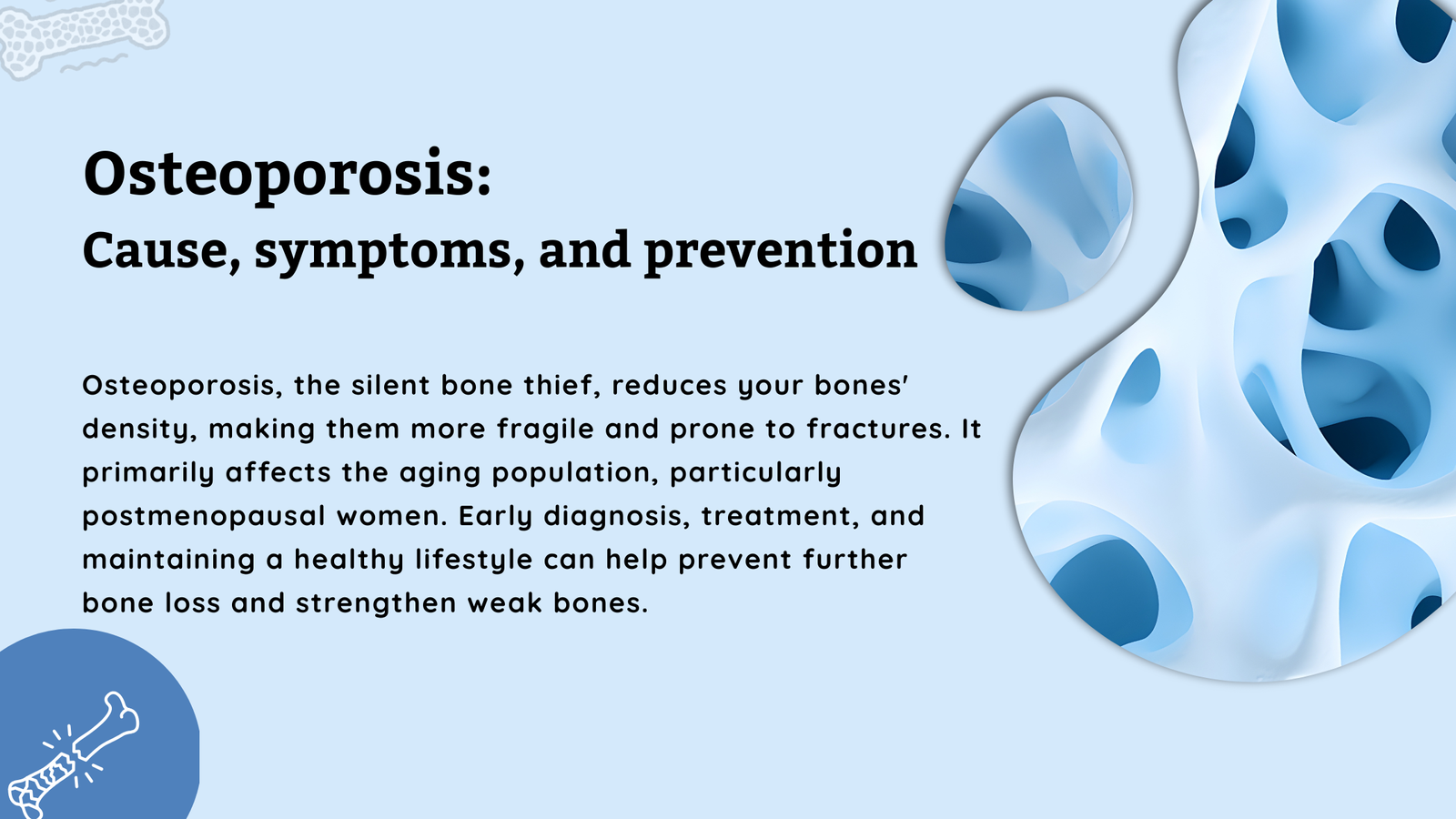 Osteoporosis:
Cause, symptoms, and prevention

Osteoporosis, the silent bone thief, reduces your bones' density, making them more fragile and prone to fractures. It primarily affects the aging population, particularly postmenopausal women. Early diagnosis, treatment, and maintaining a healthy lifestyle can help prevent further bone loss and strengthen weak bones.